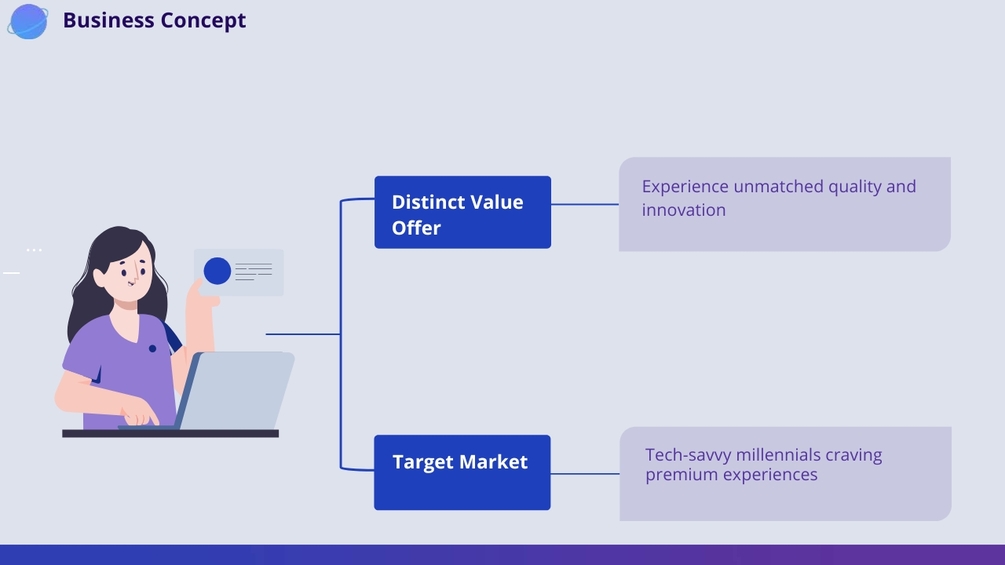 Business Concept

Distinct Value Offer

Experience unmatched quality and innovation

Target Market

Tech-savvy millennials craving premium experiences